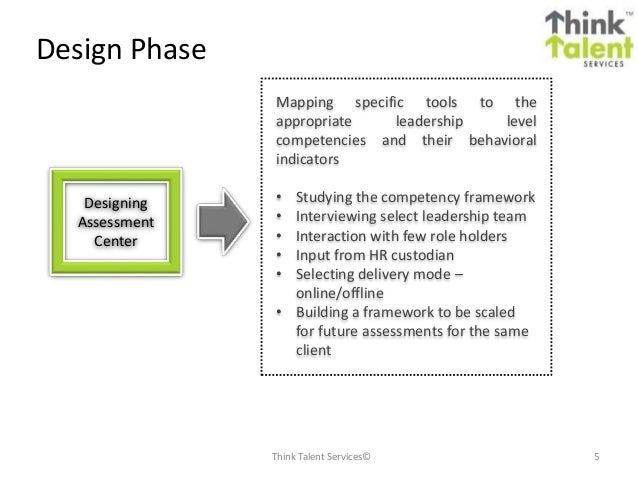 Design Phase

Think Talent™ SERVICES

Designing Assessment Center

Mapping specific tools to the appropriate leadership level competencies and their behavioral indicators

• Studying the competency framework
• Interviewing select leadership team
• Interaction with few role holders
• Input from HR custodian
• Selecting delivery mode – online/offline
• Building a framework to be scaled for future assessments for the same client

Think Talent Services©

5